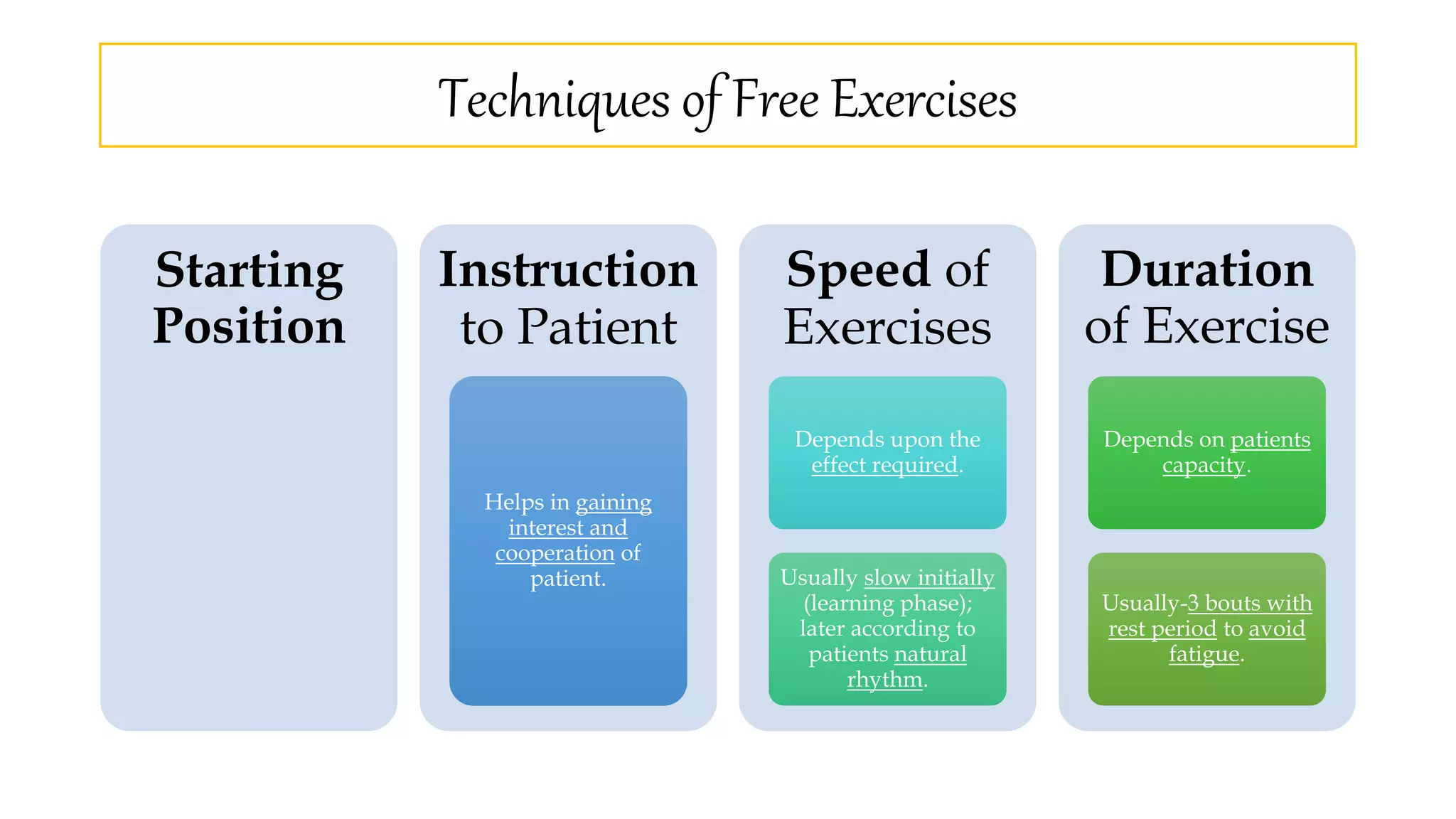 Techniques of Free Exercises

Starting Position

Instruction to Patient

Helps in gaining interest and cooperation of patient.

Speed of Exercises

Depends upon the effect required.

Usually slow initially (learning phase); later according to patients natural rhythm.

Duration of Exercise

Depends on patients capacity.

Usually-3 bouts with rest period to avoid fatigue.